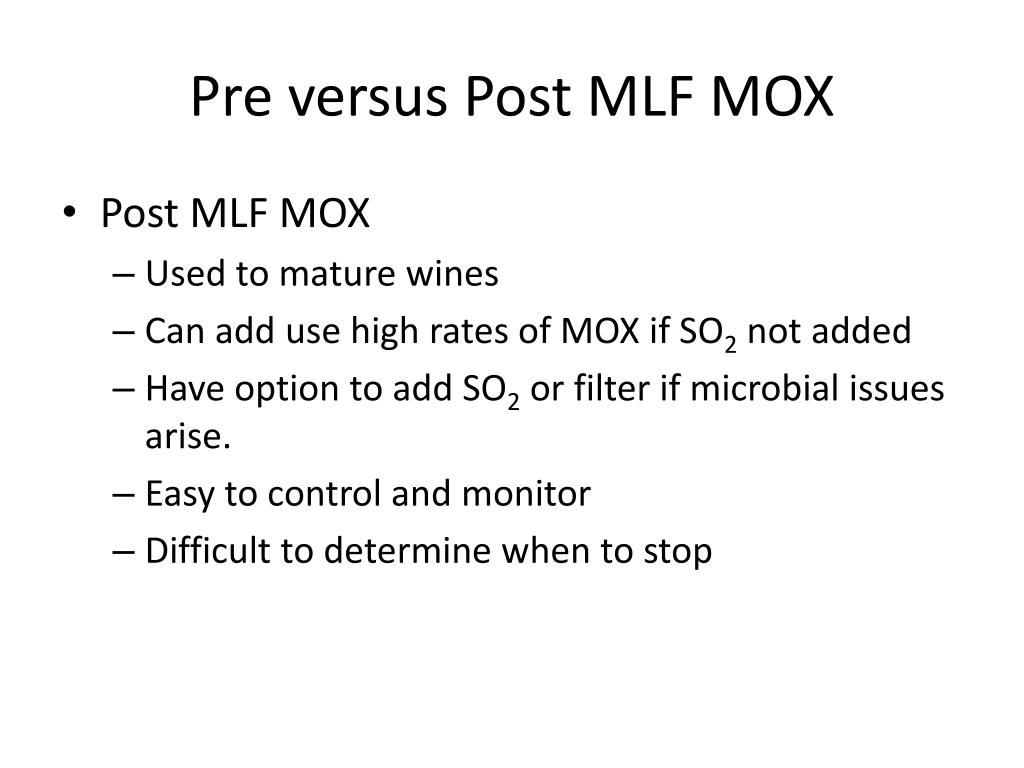 Pre versus Post MLF MOX

• Post MLF MOX
– Used to mature wines
– Can add use high rates of MOX if $SO_2$ not added
– Have option to add $SO_2$ or filter if microbial issues arise.
– Easy to control and monitor
– Difficult to determine when to stop